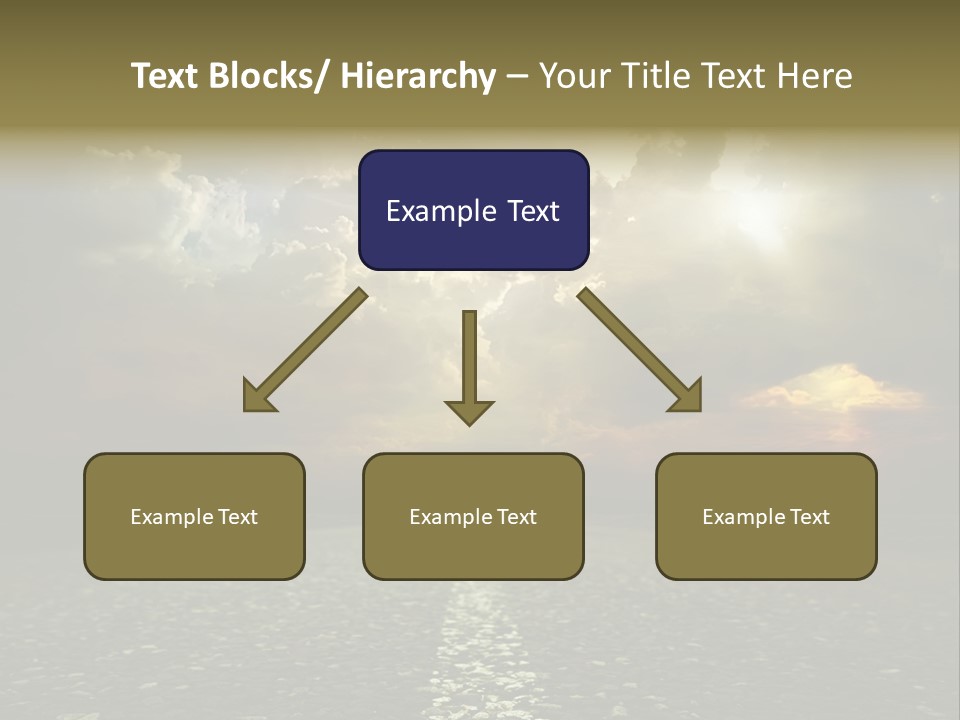 Text Blocks/ Hierarchy – Your Title Text Here

Example Text

Example Text

Example Text

Example Text